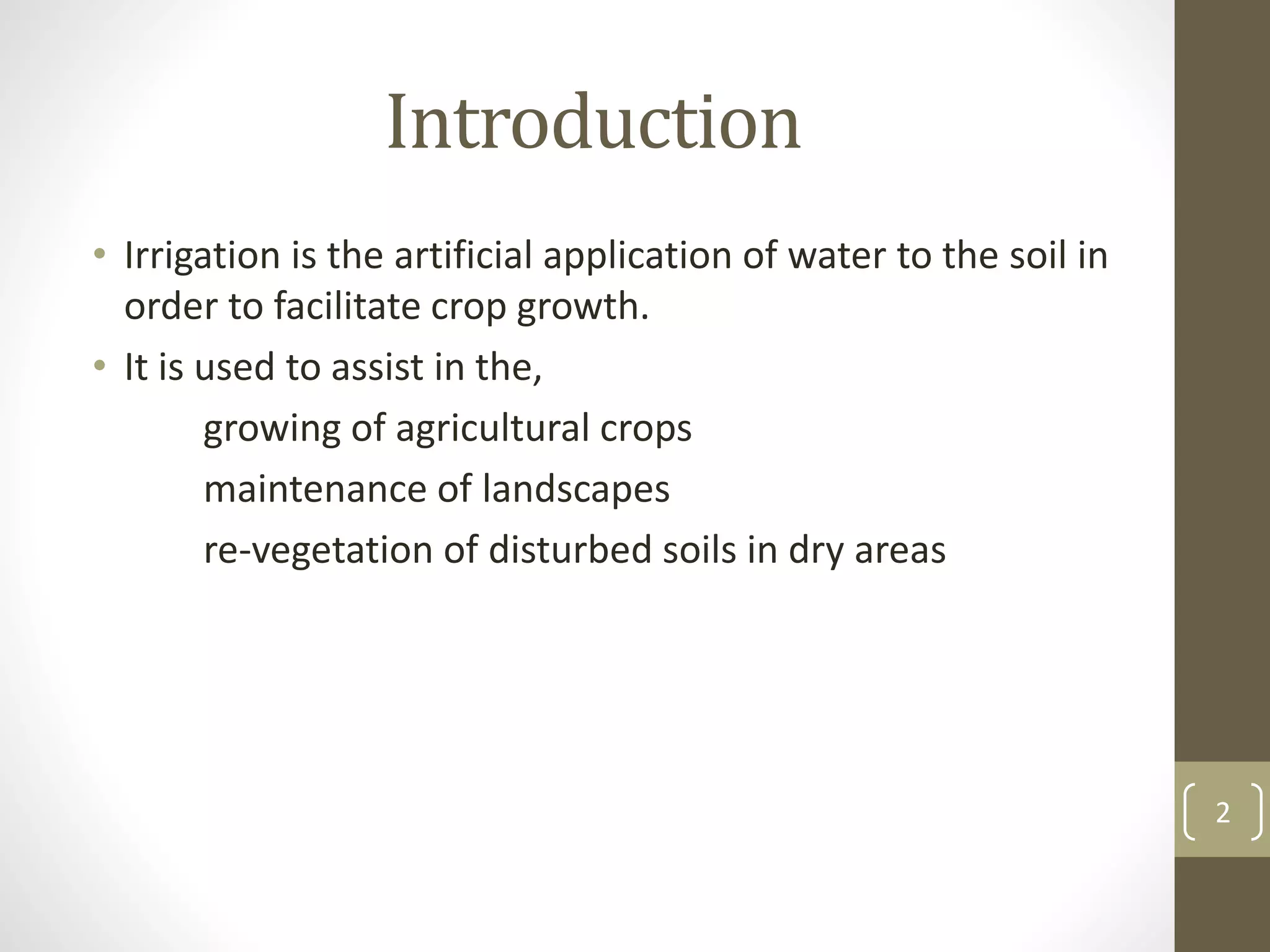 Introduction

• Irrigation is the artificial application of water to the soil in order to facilitate crop growth.

• It is used to assist in the,

growing of agricultural crops

maintenance of landscapes

re-vegetation of disturbed soils in dry areas

2